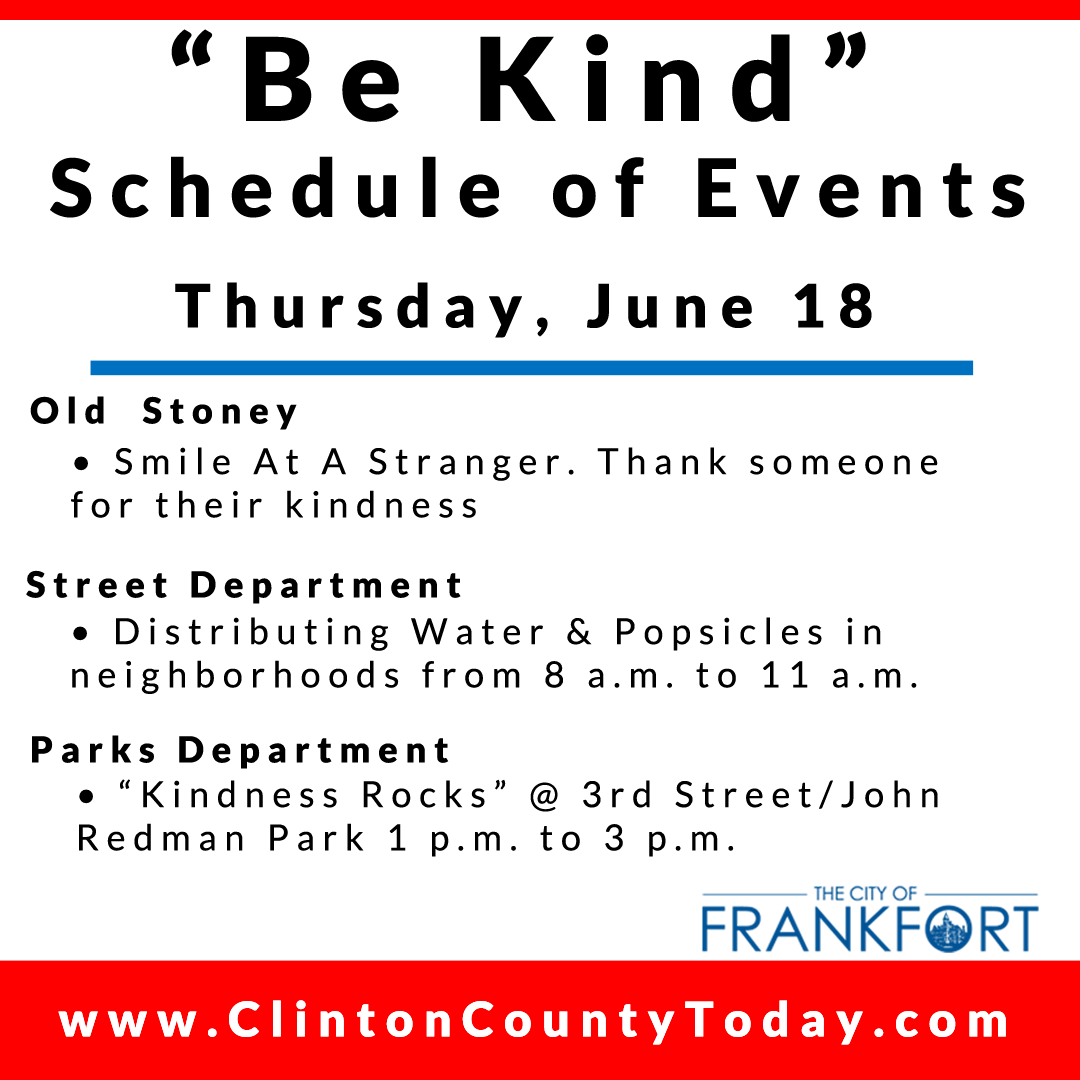 “Be Kind”
Schedule of Events

Thursday, June 18

Old Stoney
• Smile At A Stranger. Thank someone for their kindness

Street Department
• Distributing Water & Popsicles in neighborhoods from 8 a.m. to 11 a.m.

Parks Department
• “Kindness Rocks” @ 3rd Street/John Redman Park 1 p.m. to 3 p.m.

THE CITY OF
FRANKFORT

www.ClintonCountyToday.com